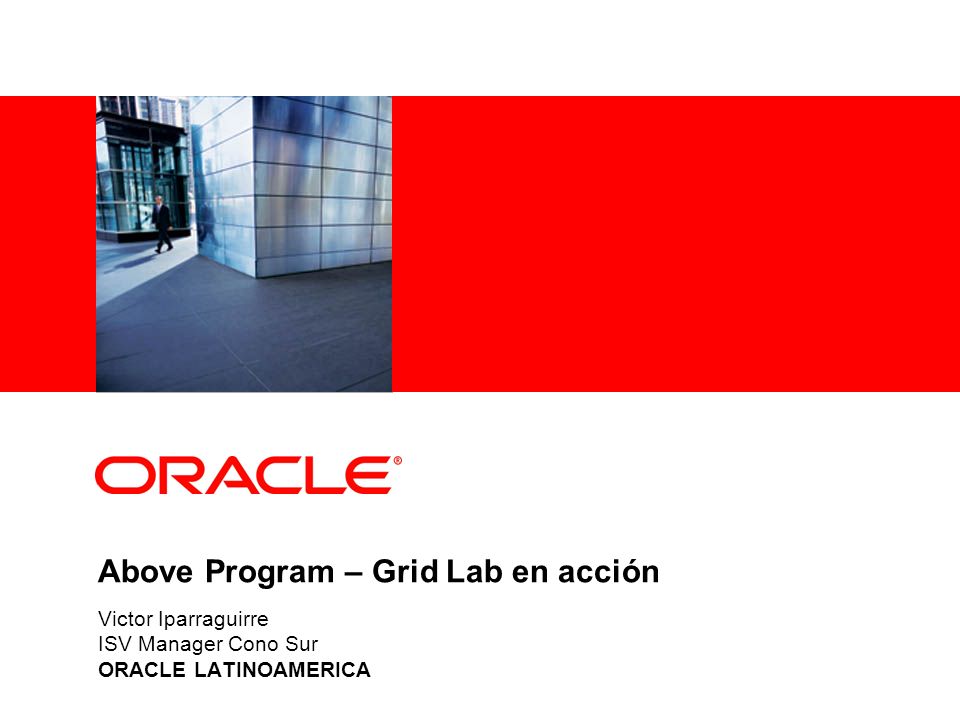 ORACLE®

Above Program – Grid Lab en acción

Victor Iparraguirre
ISV Manager Cono Sur
ORACLE LATINOAMERICA